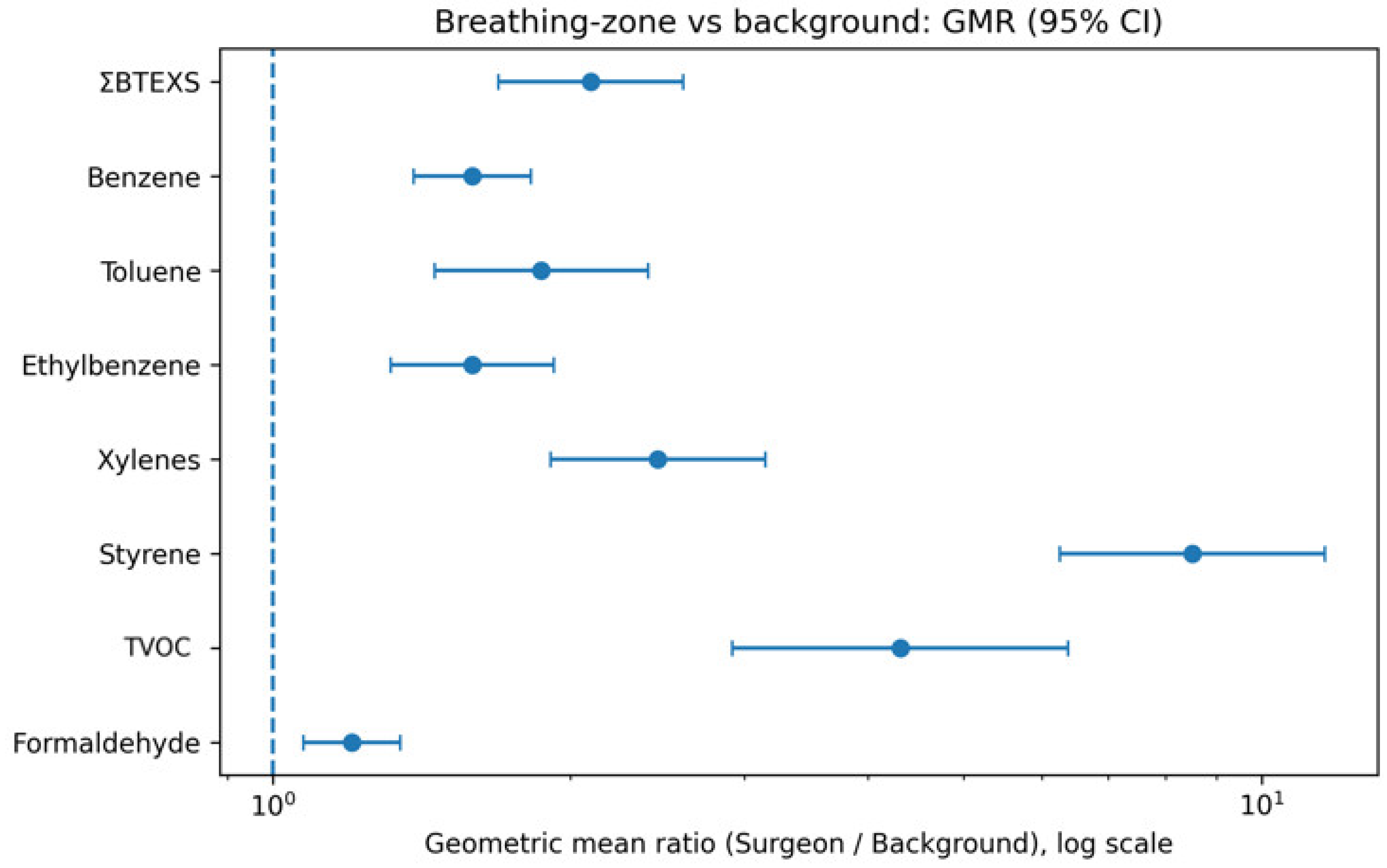 Breathing-zone vs background: GMR (95% CI)

ΣBTEXS
Benzene
Toluene
Ethylbenzene
Xylenes
Styrene
TVOC
Formaldehyde

$10^0$
$10^1$

Geometric mean ratio (Surgeon / Background), log scale